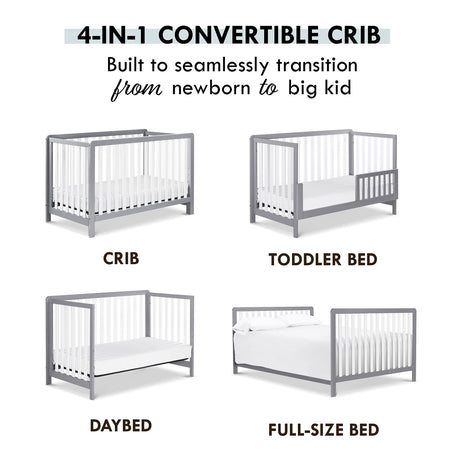 4-IN-1 CONVERTIBLE CRIB

Built to seamlessly transition from newborn to big kid

CRIB

TODDLER BED

DAYBED

FULL-SIZE BED